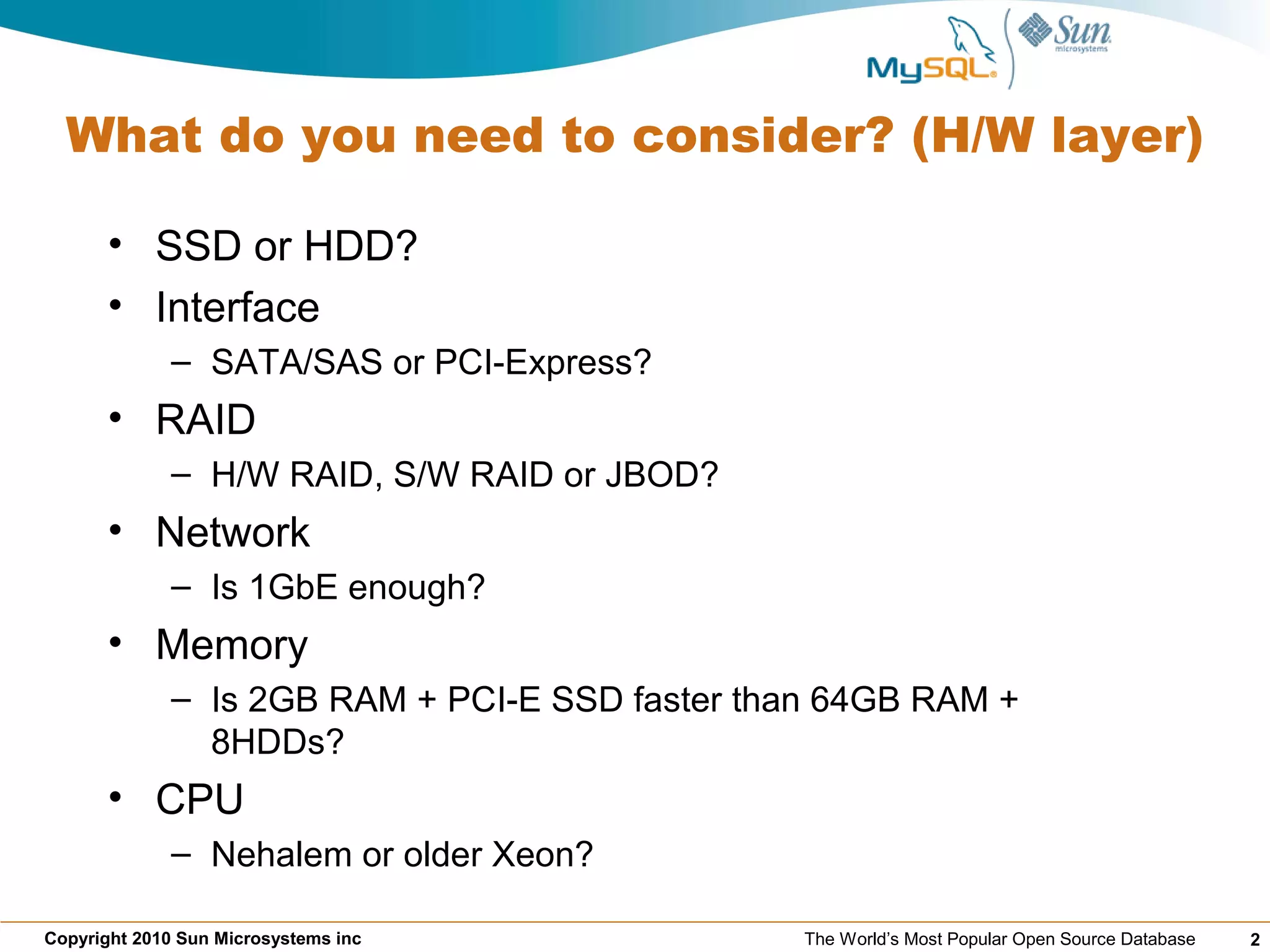 MySQL

Sun microsystems

What do you need to consider? (H/W layer)

• SSD or HDD?
• Interface
– SATA/SAS or PCI-Express?
• RAID
– H/W RAID, S/W RAID or JBOD?
• Network
– Is 1GbE enough?
• Memory
– Is 2GB RAM + PCI-E SSD faster than 64GB RAM + 8HDDs?
• CPU
– Nehalem or older Xeon?

Copyright 2010 Sun Microsystems inc

The World's Most Popular Open Source Database

2